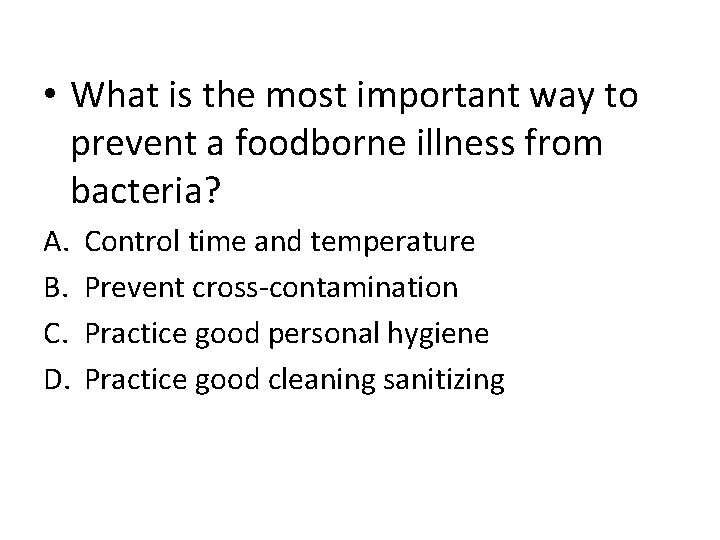 • What is the most important way to prevent a foodborne illness from bacteria?

A. Control time and temperature
B. Prevent cross-contamination
C. Practice good personal hygiene
D. Practice good cleaning sanitizing